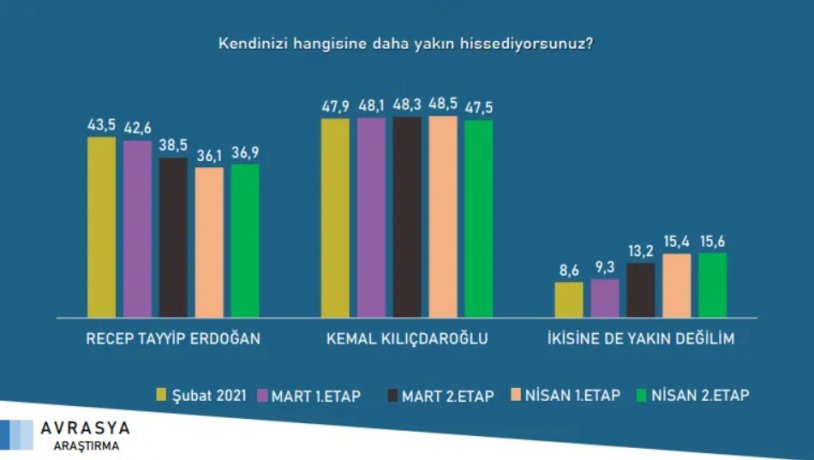 Kendinizi hangisine daha yakın hissediyorsunuz?

43,5 42,6 38,5 36,1 36,9

47,9 48,1 48,3 48,5 47,5

8,6 9,3 13,2 15,4 15,6

RECEP TAYYİP ERDOĞAN

KEMAL KILIÇDAROĞLU

İKİSİNE DE YAKIN DEĞİLİM

Şubat 2021 MART 1.ETAP MART 2.ETAP NİSAN 1.ETAP NİSAN 2.ETAP

AVRASYA
ARAŞTIRMA